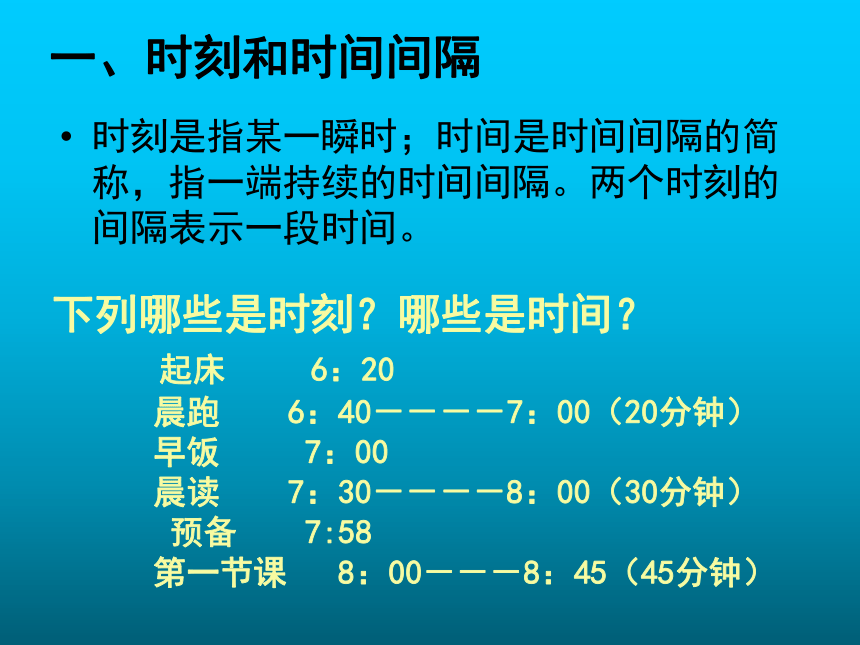 一、时刻和时间间隔

• 时刻是指某一瞬时；时间是时间间隔的简称，指一端持续的时间间隔。两个时刻的间隔表示一段时间。

下列哪些是时刻？哪些是时间？

起床　6：20
晨跑　6：40————7：00（20分钟）
早饭　7：00
晨读　7：30————8：00（30分钟）
预备　7:58
第一节课　8：00———8：45（45分钟）